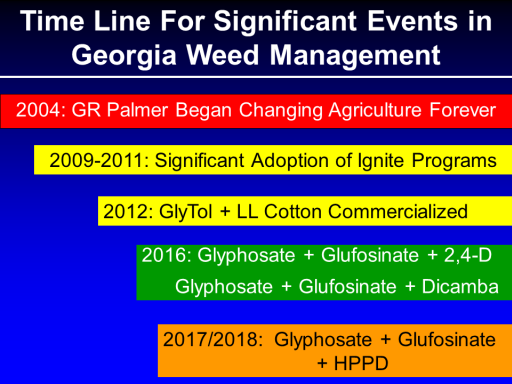 Time Line For Significant Events in Georgia Weed Management

2004: GR Palmer Began Changing Agriculture Forever

2009-2011: Significant Adoption of Ignite Programs

2012: GlyTol + LL Cotton Commercialized

2016: Glyphosate + Glufosinate + 2,4-D
Glyphosate + Glufosinate + Dicamba

2017/2018: Glyphosate + Glufosinate + HPPD